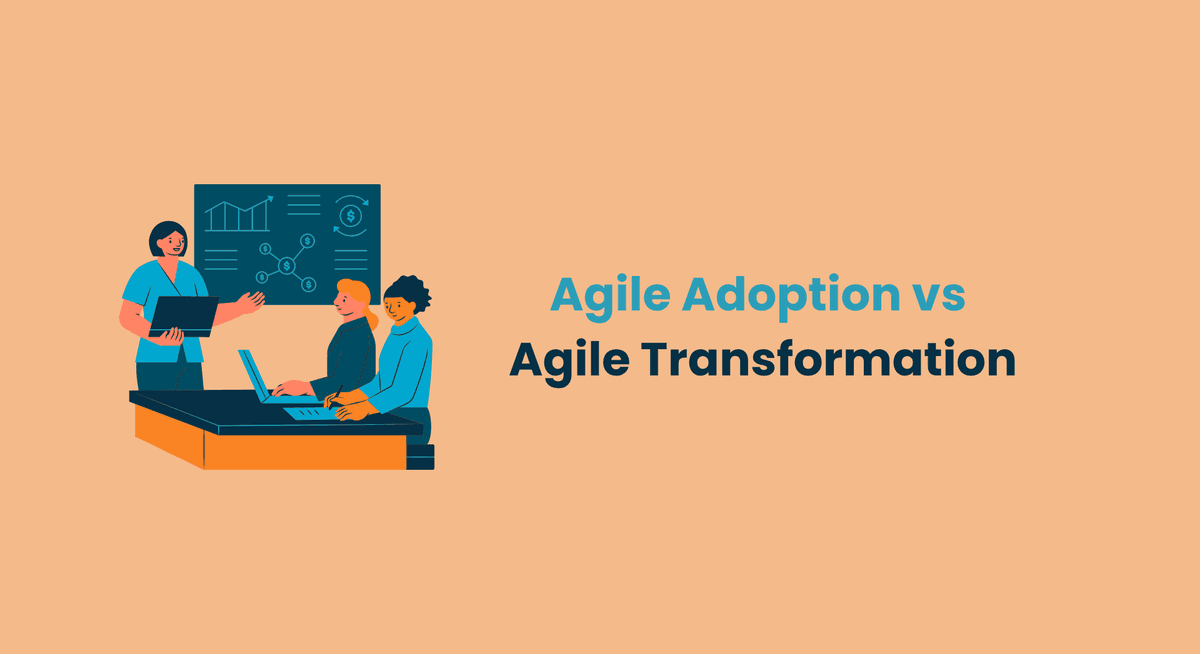 Agile Adoption vs
Agile Transformation